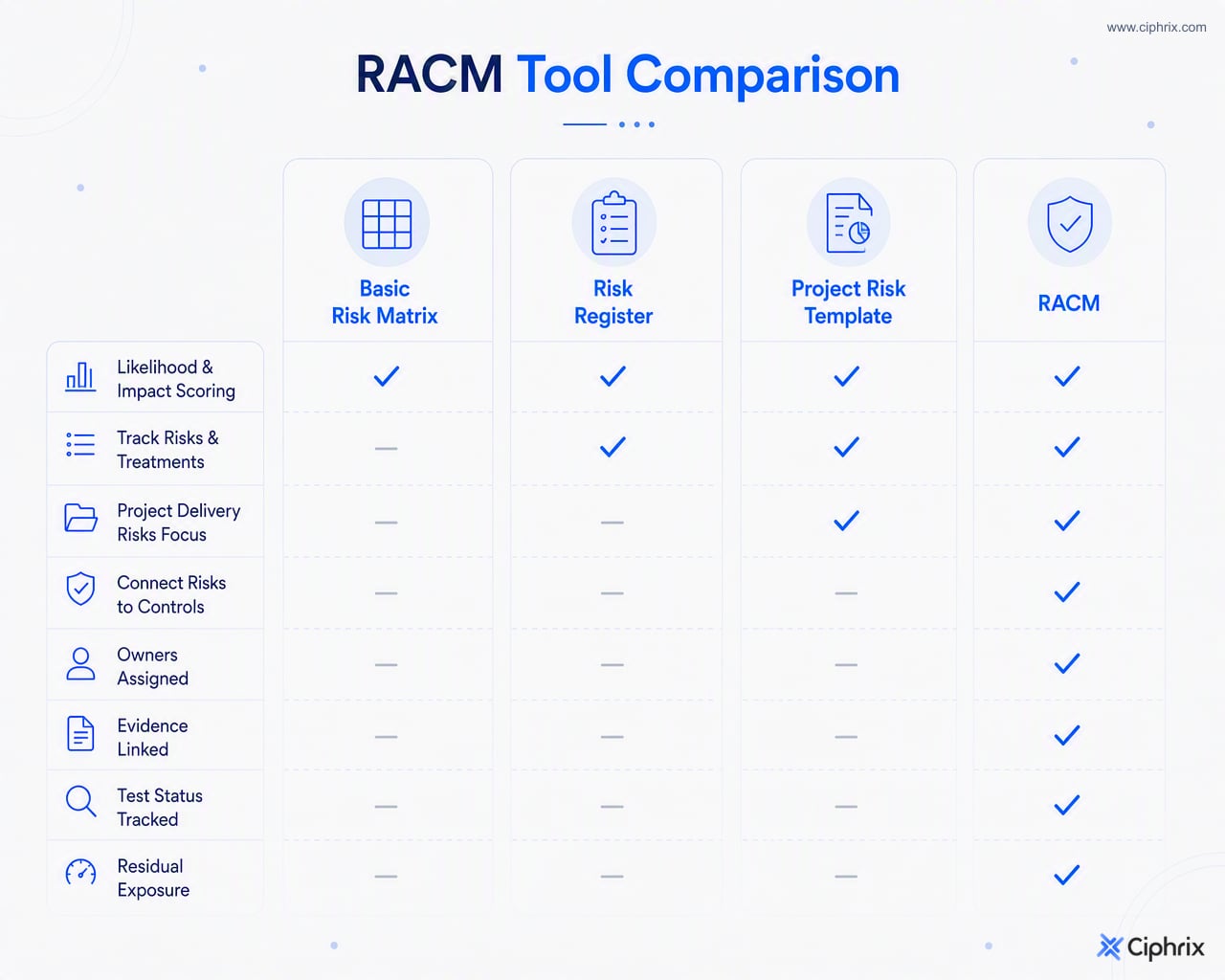 www.ciphrix.com

RACM Tool Comparison

| | Basic Risk Matrix | Risk Register | Project Risk Template | RACM |
|---|---|---|---|---|
| Likelihood & Impact Scoring | ✓ | ✓ | ✓ | ✓ |
| Track Risks & Treatments | — | ✓ | ✓ | ✓ |
| Project Delivery Risks Focus | — | — | ✓ | ✓ |
| Connect Risks to Controls | — | — | — | ✓ |
| Owners Assigned | — | — | — | ✓ |
| Evidence Linked | — | — | — | ✓ |
| Test Status Tracked | — | — | — | ✓ |
| Residual Exposure | — | — | — | ✓ |

Ciphrix